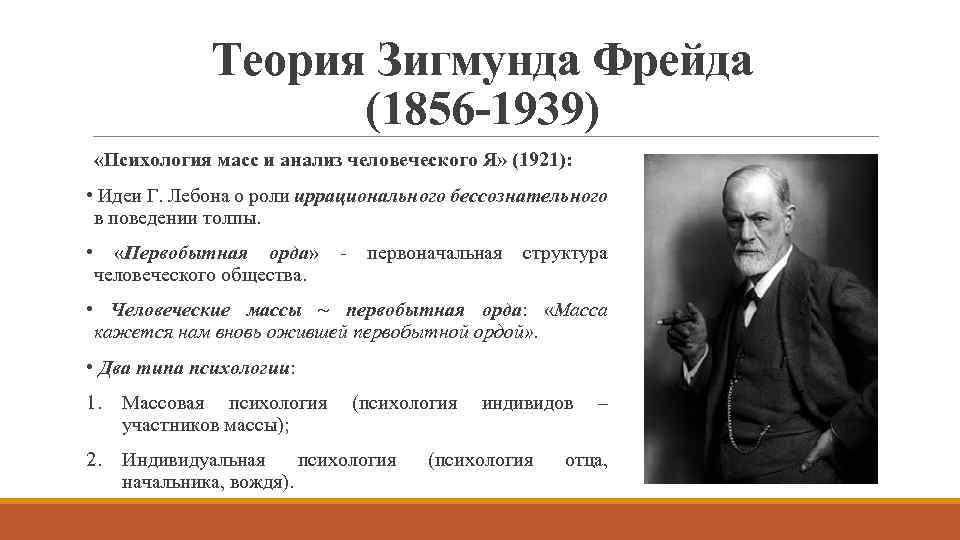 Теория Зигмунда Фрейда (1856-1939)

«Психология масс и анализ человеческого Я» (1921):

• Идеи Г. Лебона о роли иррационального бессознательного в поведении толпы.

• «Первобытная орда» - первоначальная структура человеческого общества.

• Человеческие массы ~ первобытная орда: «Масса кажется нам вновь ожившей первобытной ордой».

• Два типа психологии:

1. Массовая психология (психология индивидов – участников массы);

2. Индивидуальная психология (психология отца, начальника, вождя).